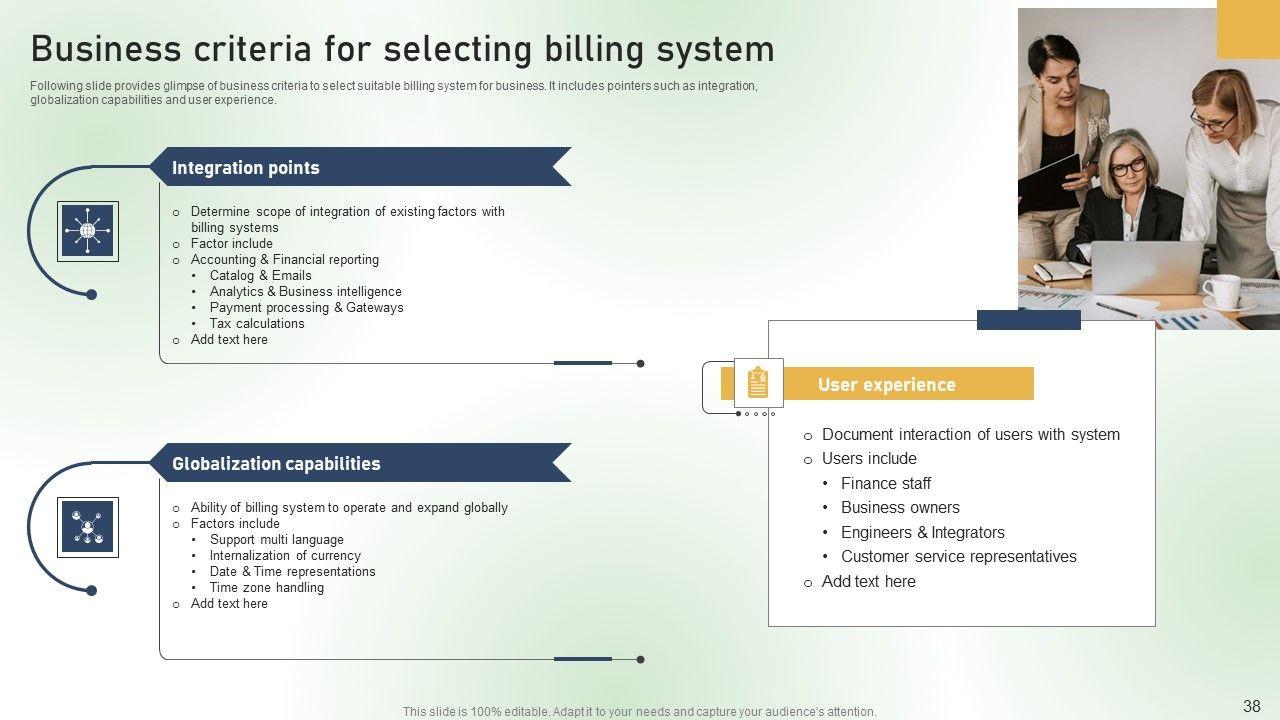 Business criteria for selecting billing system

Following slide provides glimpse of business criteria to select suitable billing system for business. It includes pointers such as integration, globalization capabilities and user experience.

Integration points

o Determine scope of integration of existing factors with billing systems
o Factor include
o Accounting & Financial reporting
• Catalog & Emails
• Analytics & Business intelligence
• Payment processing & Gateways
• Tax calculations
o Add text here

Globalization capabilities

o Ability of billing system to operate and expand globally
o Factors include
• Support multi language
• Internalization of currency
• Date & Time representations
• Time zone handling
o Add text here

User experience

o Document interaction of users with system
o Users include
• Finance staff
• Business owners
• Engineers & Integrators
• Customer service representatives
o Add text here

This slide is 100% editable. Adapt it to your needs and capture your audience's attention.

38